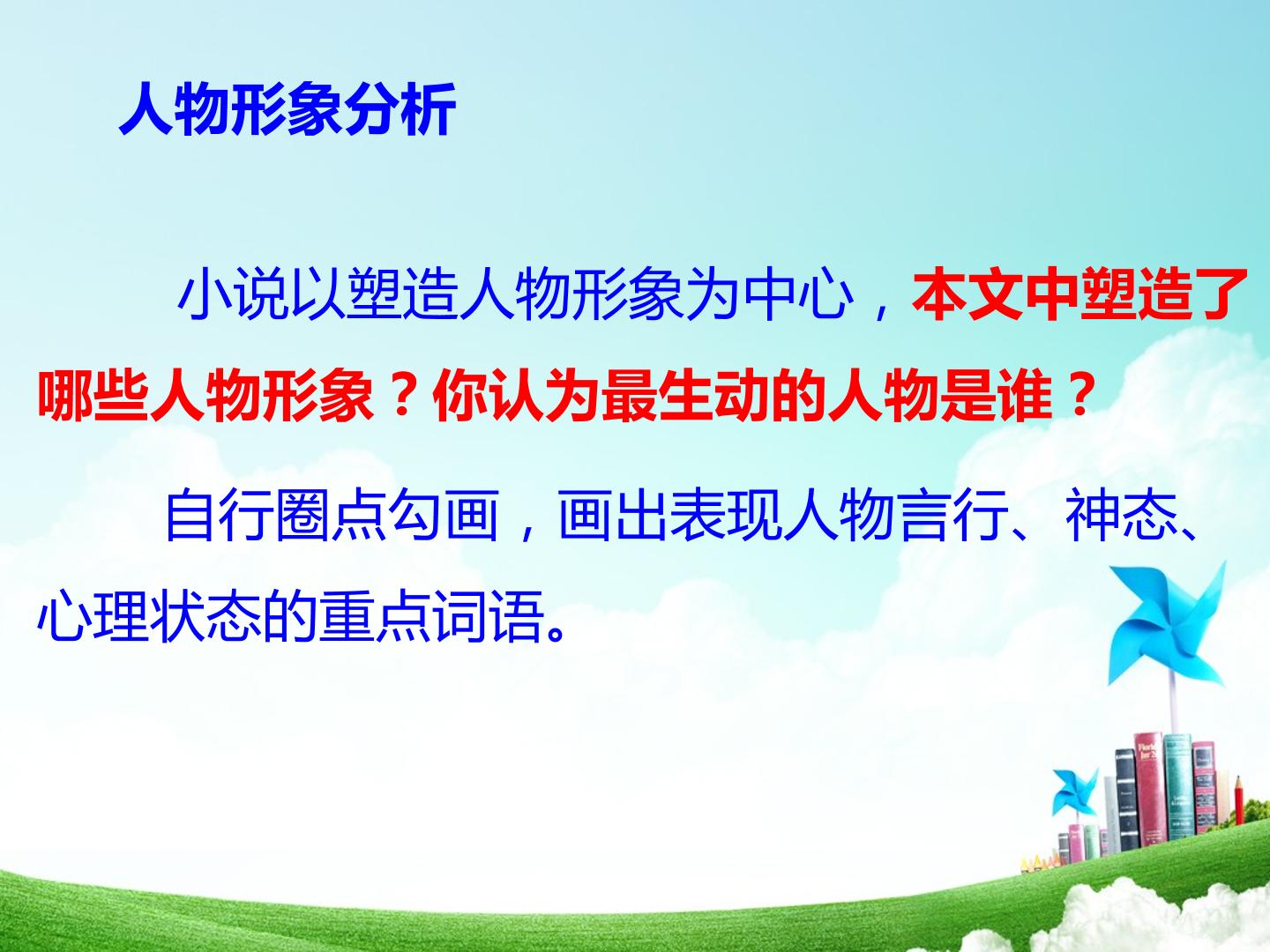 人物形象分析

小说以塑造人物形象为中心，本文中塑造了哪些人物形象？你认为最生动的人物是谁？

自行圈点勾画，画出表现人物言行、神态、心理状态的重点词语。